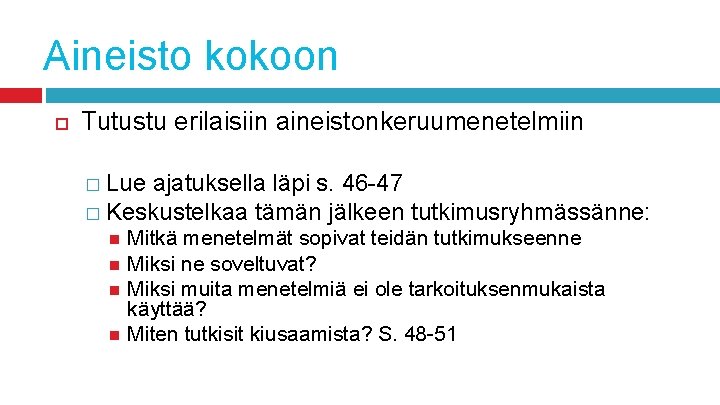 Aineisto kokoon

Tutustu erilaisiin aineistonkeruumenetelmiin

Lue ajatuksella läpi s. 46-47

Keskustelkaa tämän jälkeen tutkimusryhmässänne:

Mitkä menetelmät sopivat teidän tutkimukseenne

Miksi ne soveltuvat?

Miksi muita menetelmiä ei ole tarkoituksenmukaista käyttää?

Miten tutkisit kiusaamista? S. 48-51